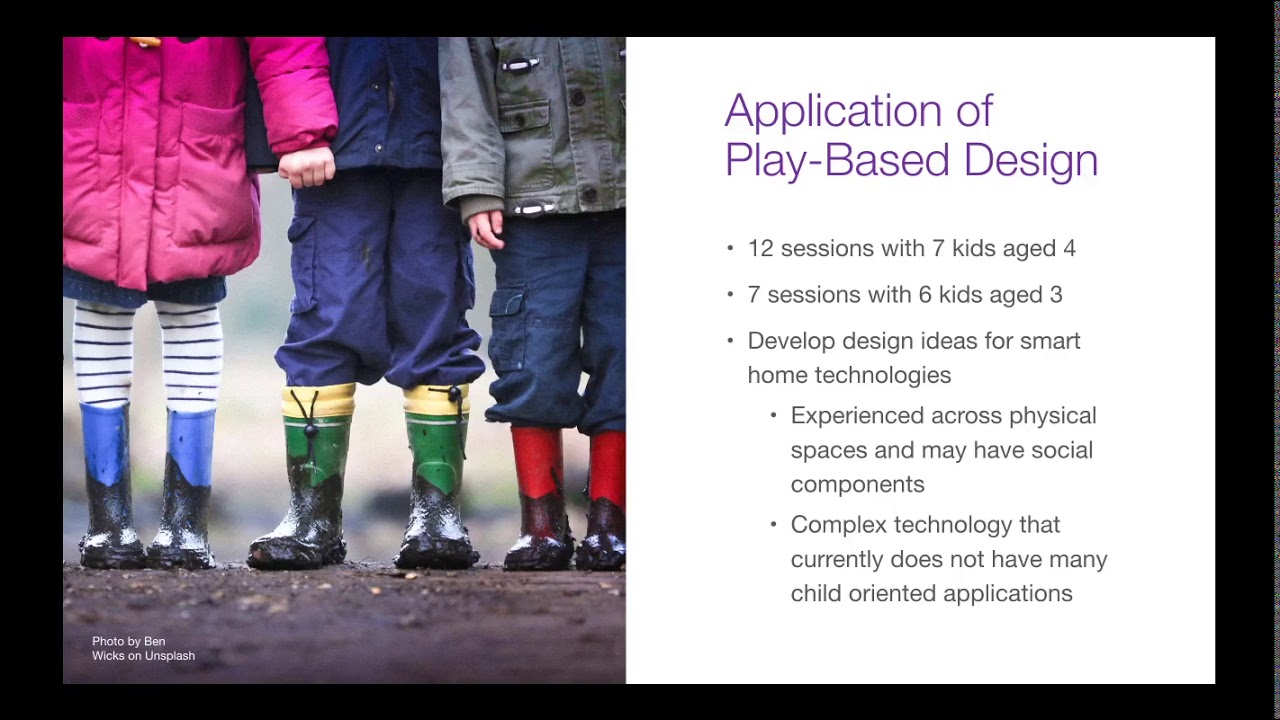 Photo by Ben Wicks on Unsplash

Application of Play-Based Design

• 12 sessions with 7 kids aged 4
• 7 sessions with 6 kids aged 3
• Develop design ideas for smart home technologies
  • Experienced across physical spaces and may have social components
  • Complex technology that currently does not have many child oriented applications